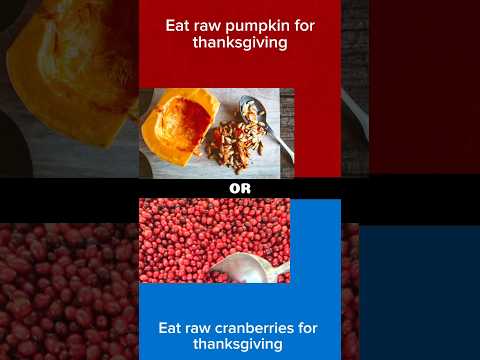 Eat raw pumpkin for thanksgiving

OR

Eat raw cranberries for thanksgiving